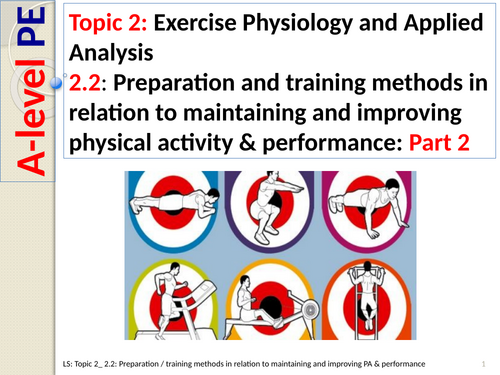 A-level PE

Topic 2: Exercise Physiology and Applied Analysis
2.2: Preparation and training methods in relation to maintaining and improving physical activity & performance: Part 2

LS: Topic 2_ 2.2: Preparation / training methods in relation to maintaining and improving PA & performance 1